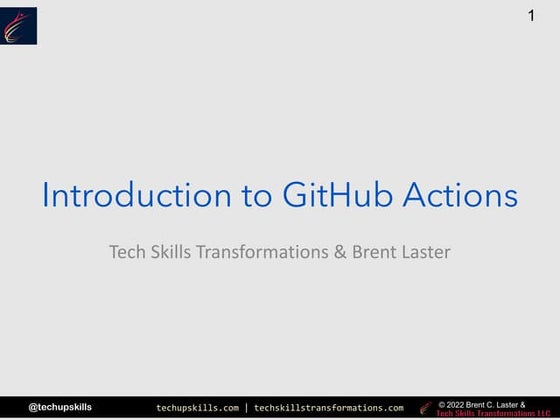 1

Introduction to GitHub Actions

Tech Skills Transformations & Brent Laster

@techupskills

techupskills.com | techskillstransformations.com

© 2022 Brent C. Laster &
Tech Skills Transformations LLC